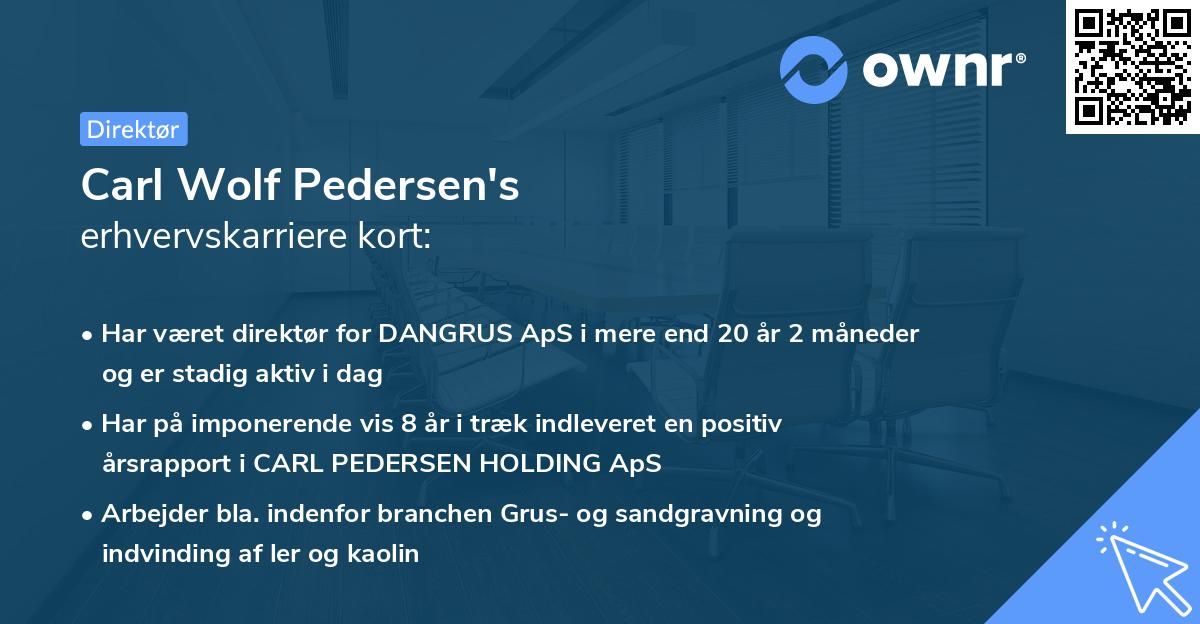 ownr®

Direktør

Carl Wolf Pedersen's
erhvervskarriere kort:

• Har været direktør for DANGRUS ApS i mere end 20 år 2 måneder og er stadig aktiv i dag

• Har på imponerende vis 8 år i træk indleveret en positiv årsrapport i CARL PEDERSEN HOLDING ApS

• Arbejder bla. indenfor branchen Grus- og sandgravning og indvinding af ler og kaolin